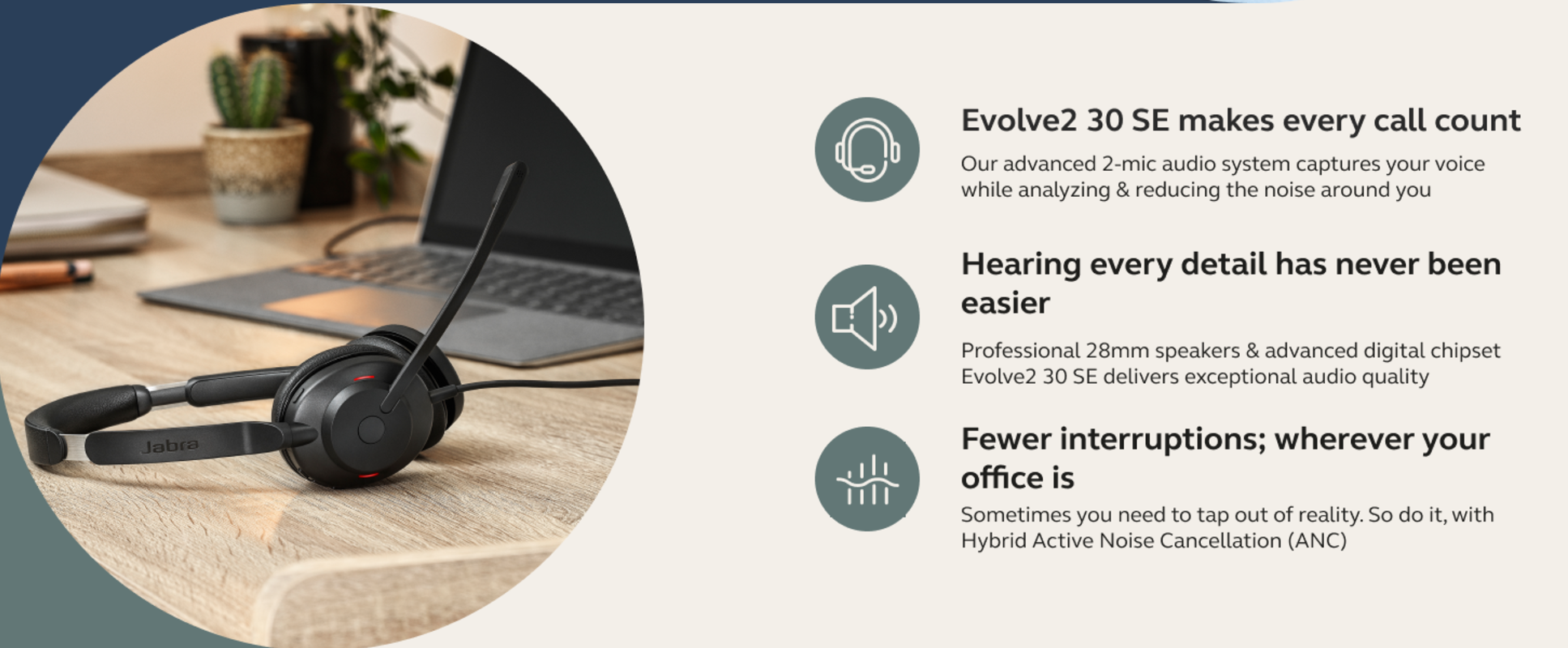 Jabra

Evolve2 30 SE makes every call count

Our advanced 2-mic audio system captures your voice while analyzing & reducing the noise around you

Hearing every detail has never been easier

Professional 28mm speakers & advanced digital chipset Evolve2 30 SE delivers exceptional audio quality

Fewer interruptions; wherever your office is

Sometimes you need to tap out of reality. So do it, with Hybrid Active Noise Cancellation (ANC)